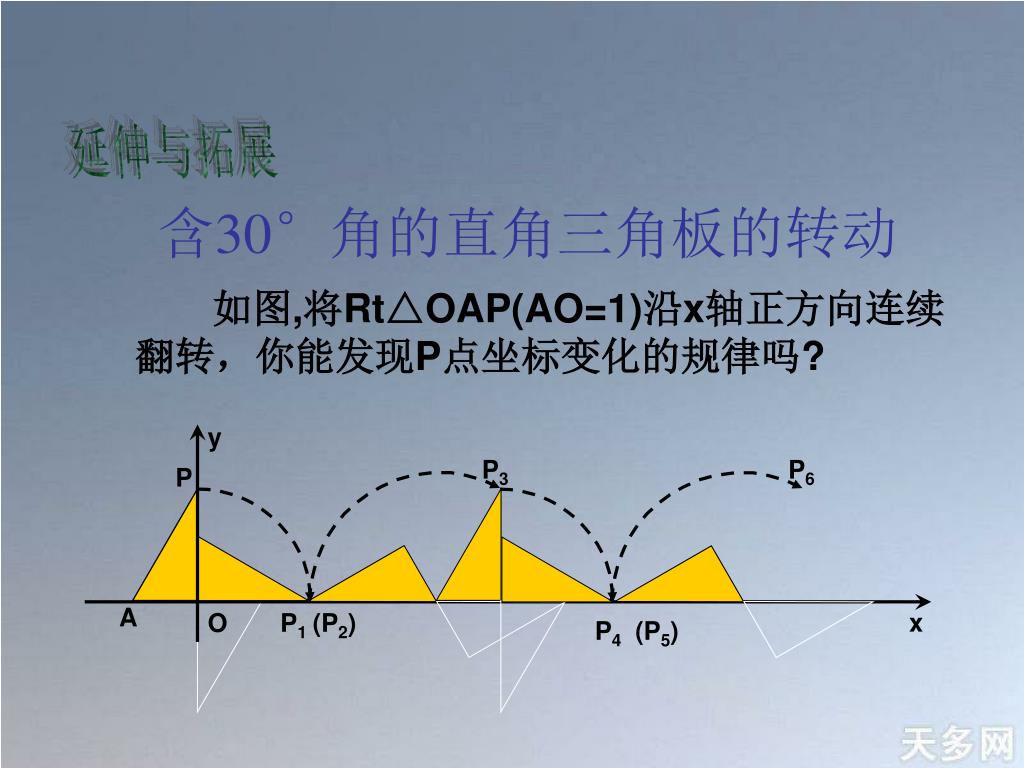 延伸与拓展

含30°角的直角三角板的转动

如图,将Rt△OAP(AO=1)沿x轴正方向连续翻转，你能发现P点坐标变化的规律吗?

y
P
$P_3$
$P_6$
A
O
$P_1$ ($P_2$)
$P_4$ ($P_5$)
x

天多网